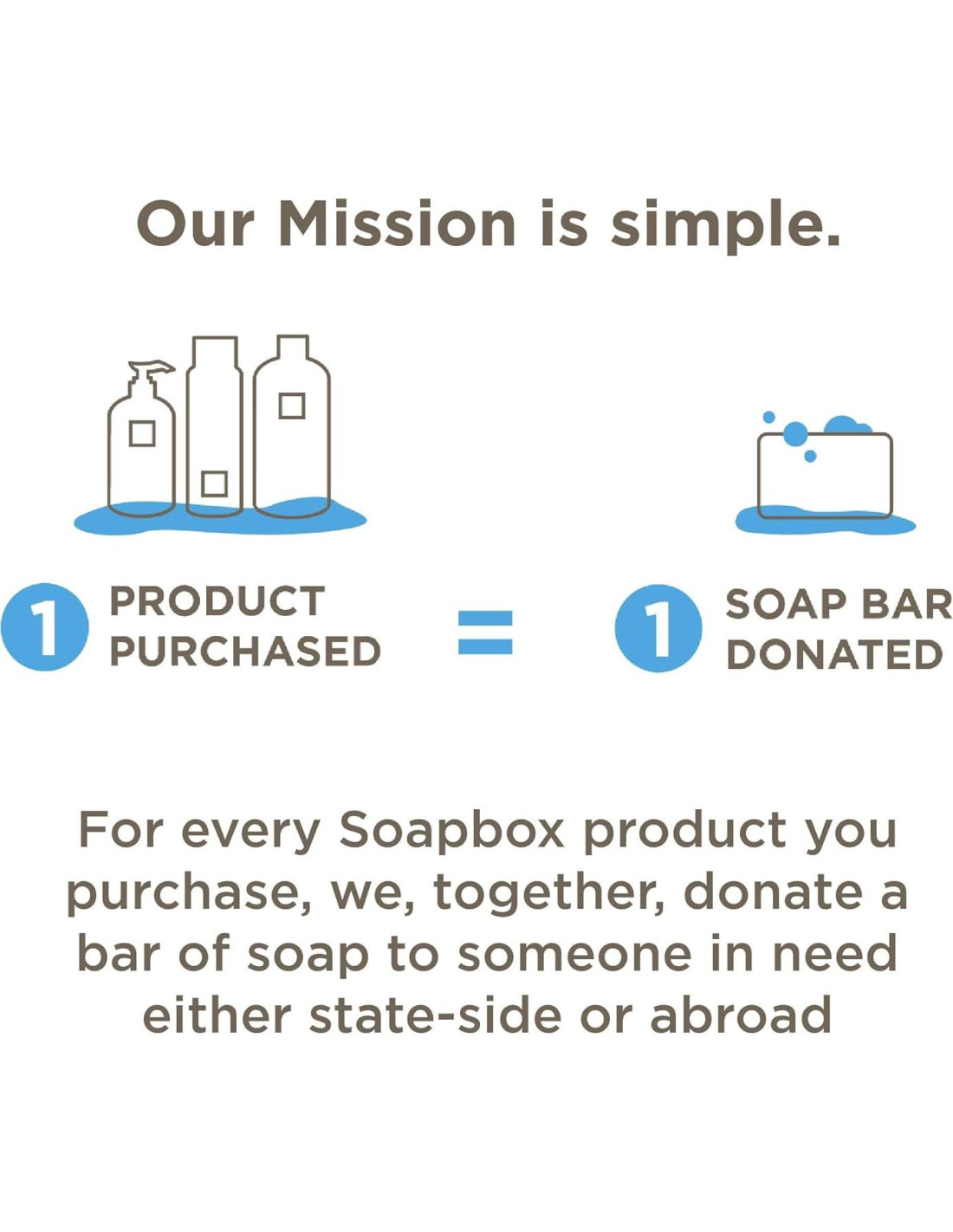 Our Mission is simple.

1 PRODUCT PURCHASED = 1 SOAP BAR DONATED

For every Soapbox product you purchase, we, together, donate a bar of soap to someone in need either state-side or abroad